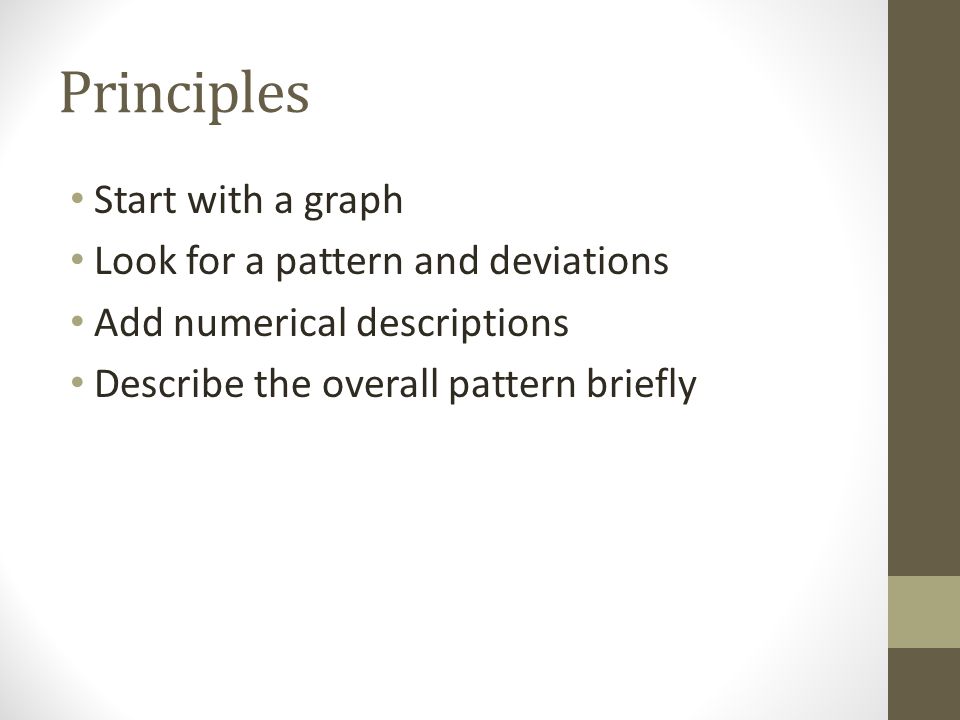 Principles

• Start with a graph
• Look for a pattern and deviations
• Add numerical descriptions
• Describe the overall pattern briefly